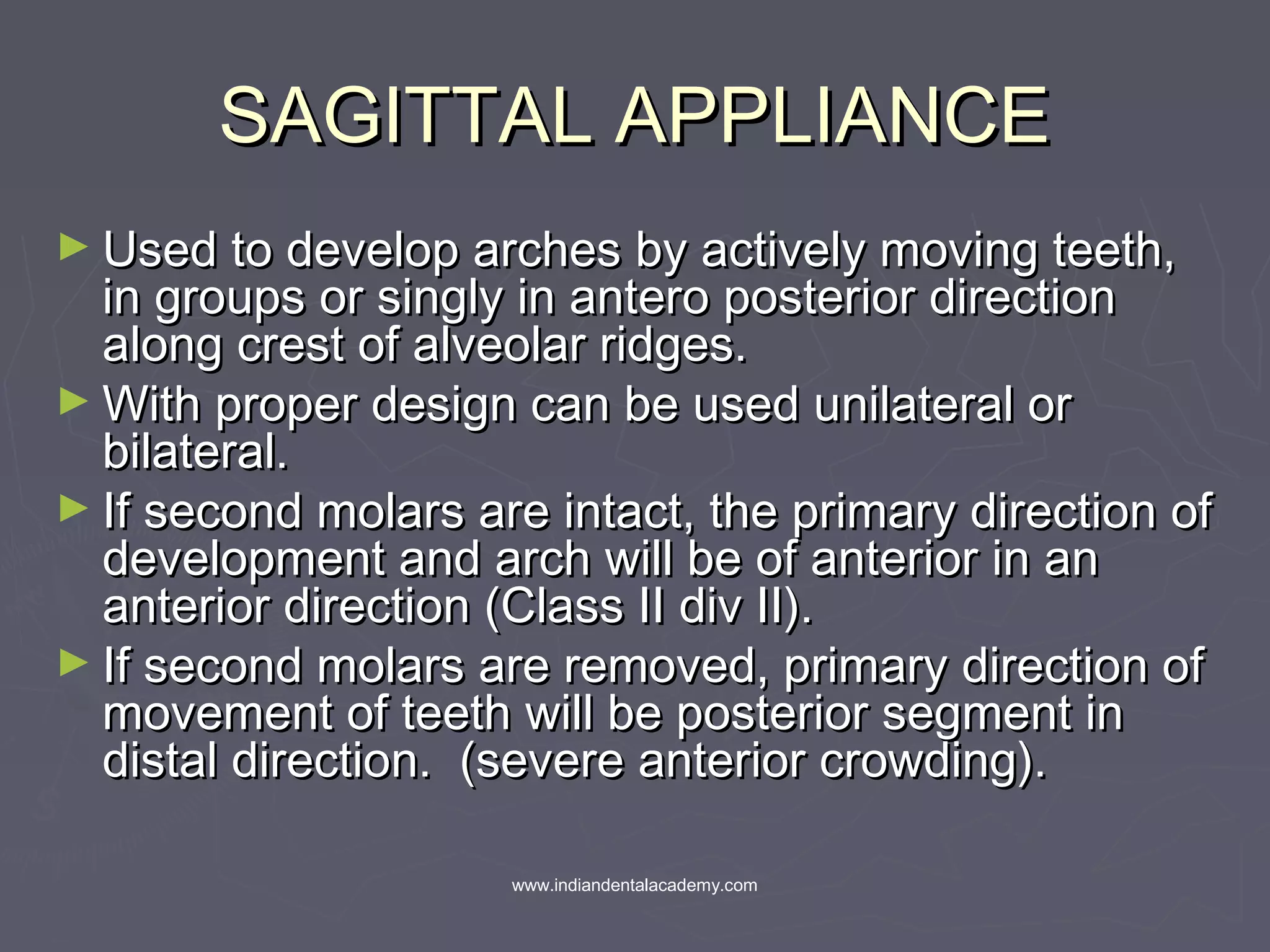 SAGITTAL APPLIANCE

► Used to develop arches by actively moving teeth, in groups or singly in antero posterior direction along crest of alveolar ridges.

► With proper design can be used unilateral or bilateral.

► If second molars are intact, the primary direction of development and arch will be of anterior in an anterior direction (Class II div II).

► If second molars are removed, primary direction of movement of teeth will be posterior segment in distal direction. (severe anterior crowding).

www.indiandentalacademy.com